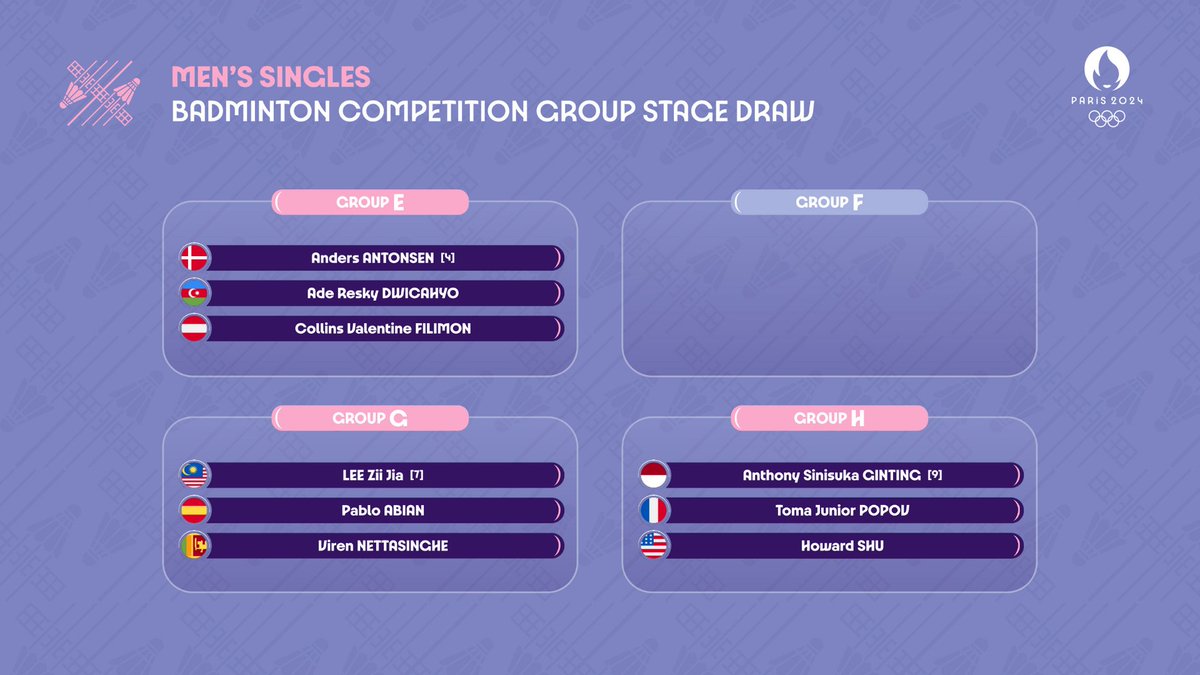 MEN'S SINGLES
BADMINTON COMPETITION GROUP STAGE DRAW

PARIS 2024

GROUP E

Anders ANTONSEN [4]
Ade Resky DWICAHYO
Collins Valentine FILIMON

GROUP F

GROUP G

LEE Zii Jia [7]
Pablo ABIAN
Viren NETTASINGHE

GROUP H

Anthony Sinisuka GINTING [9]
Toma Junior POPOV
Howard SHU